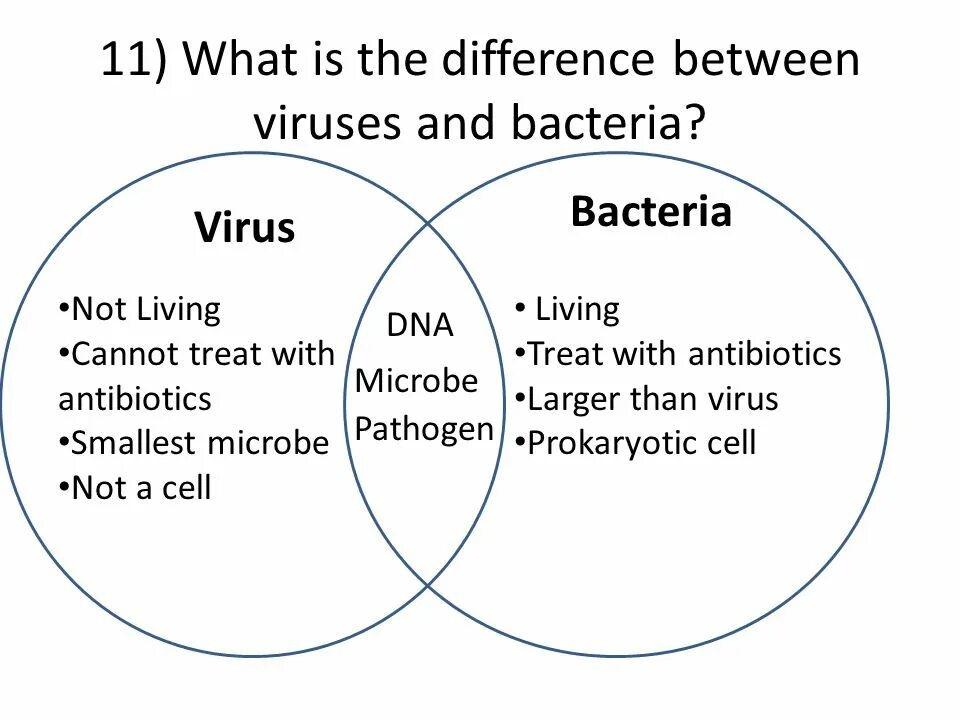 11) What is the difference between viruses and bacteria?

Virus

•Not Living
•Cannot treat with antibiotics
•Smallest microbe
•Not a cell

DNA
Microbe
Pathogen

Bacteria

• Living
•Treat with antibiotics
•Larger than virus
•Prokaryotic cell